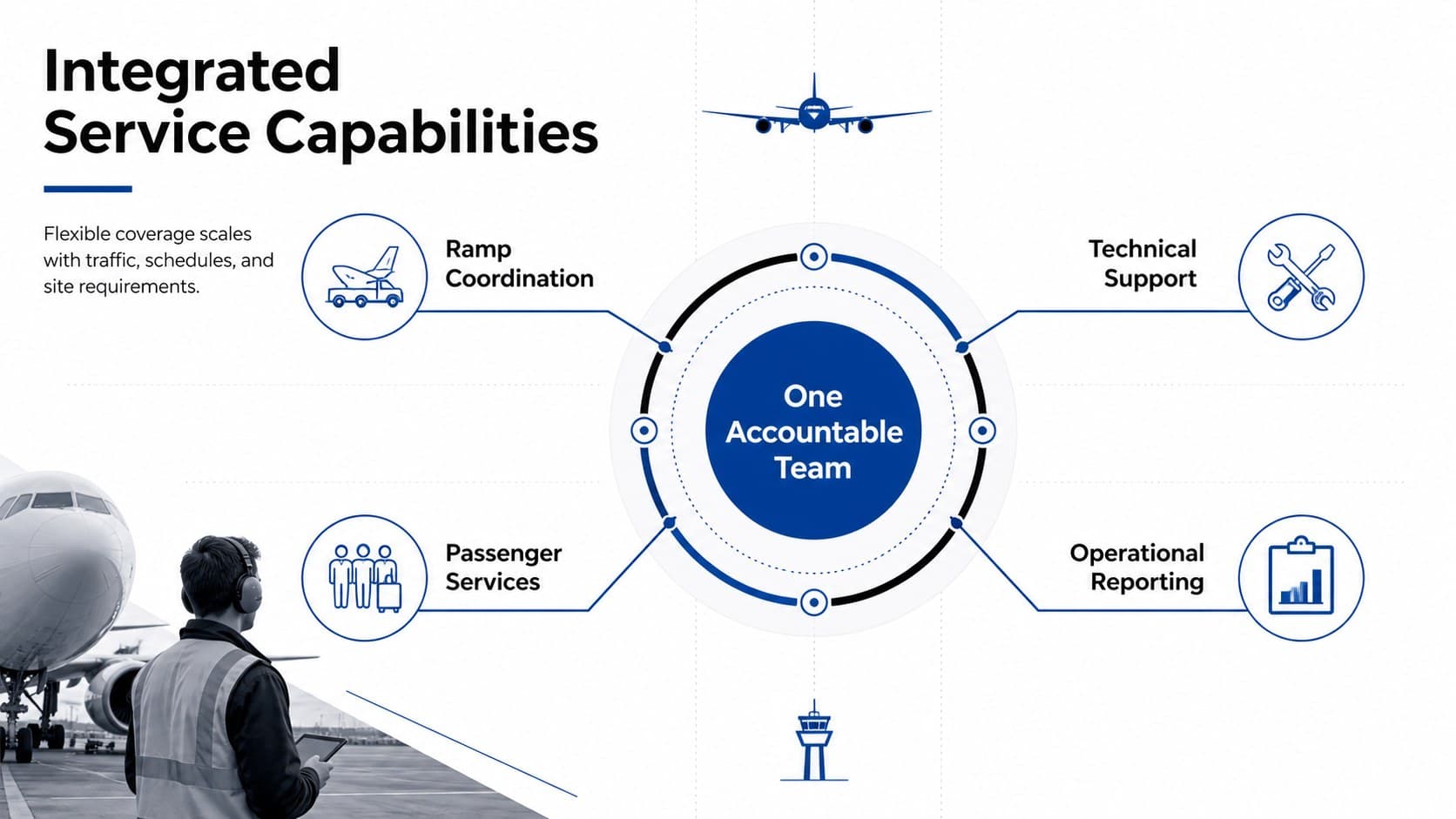 Integrated Service Capabilities

Flexible coverage scales with traffic, schedules, and site requirements.

Ramp Coordination

Technical Support

One Accountable Team

Passenger Services

Operational Reporting